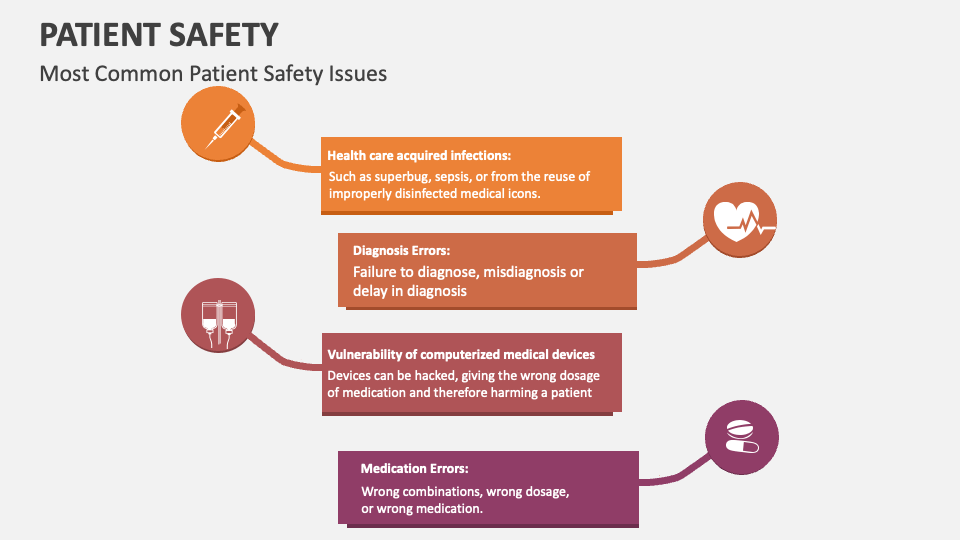 PATIENT SAFETY

Most Common Patient Safety Issues

Health care acquired infections:
Such as superbug, sepsis, or from the reuse of improperly disinfected medical icons.

Diagnosis Errors:
Failure to diagnose, misdiagnosis or delay in diagnosis

Vulnerability of computerized medical devices
Devices can be hacked, giving the wrong dosage of medication and therefore harming a patient

Medication Errors:
Wrong combinations, wrong dosage, or wrong medication.